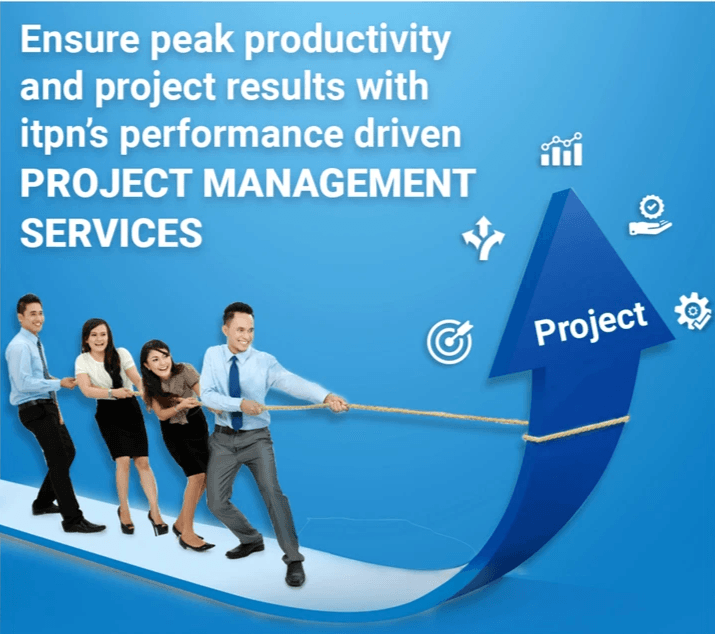 Ensure peak productivity and project results with itpn's performance driven PROJECT MANAGEMENT SERVICES

Project